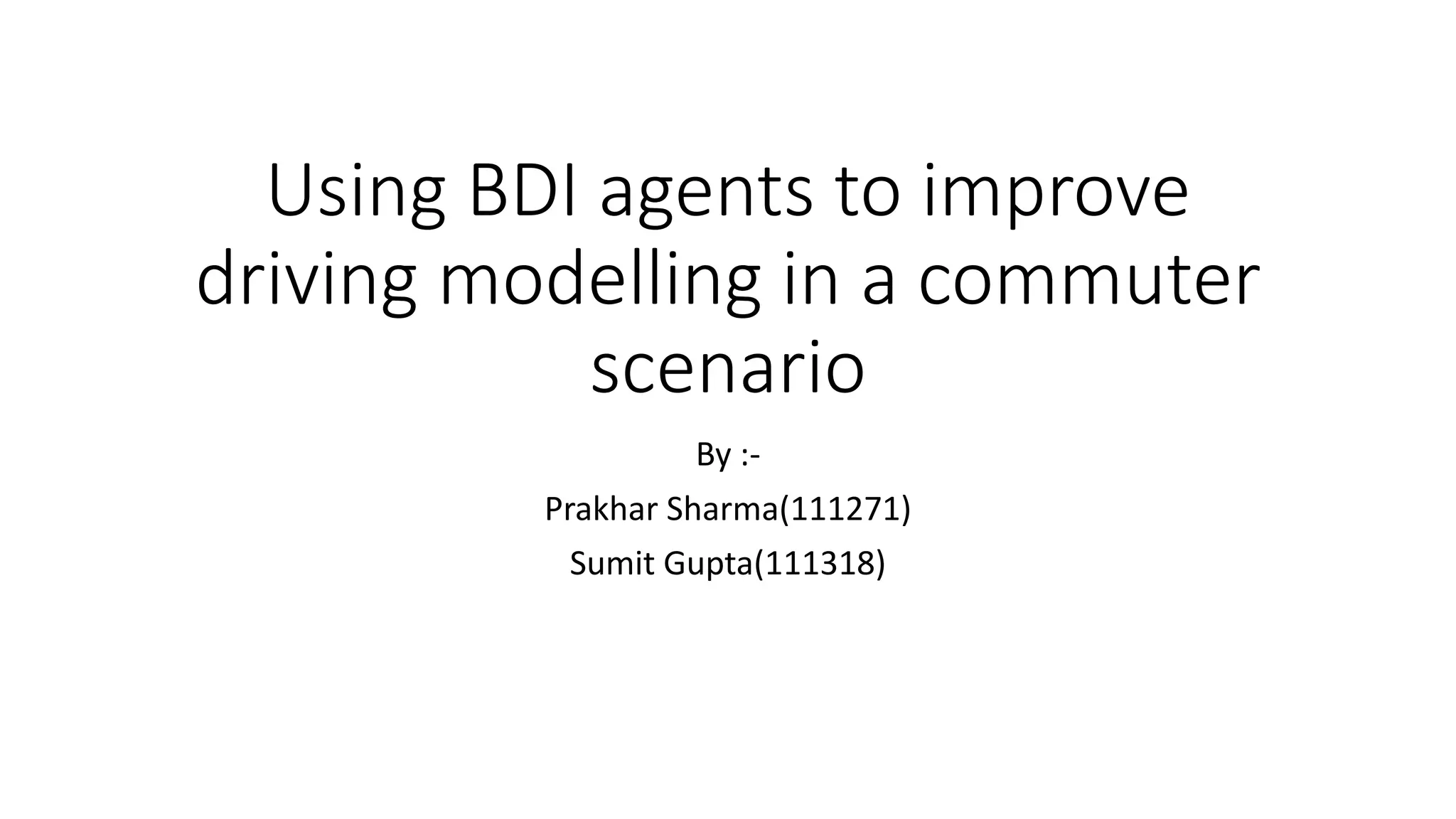 Using BDI agents to improve driving modelling in a commuter scenario

By :-

Prakhar Sharma(111271)

Sumit Gupta(111318)